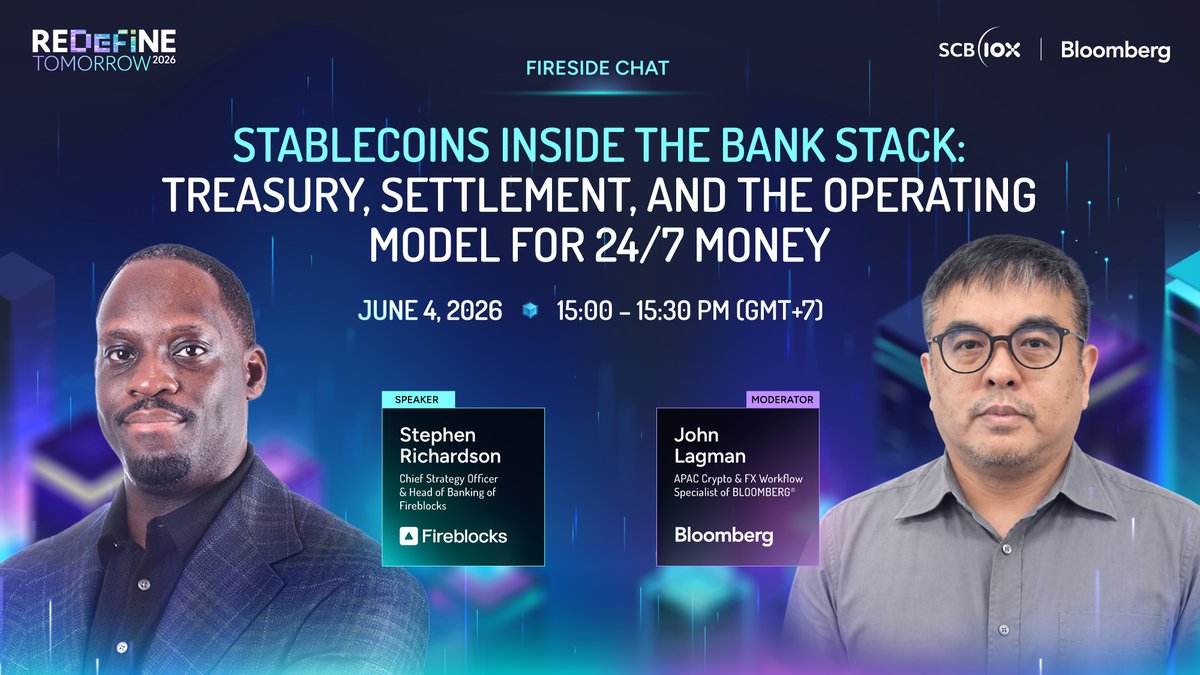 REDEFINE TOMORROW 2026

SCB 10X | Bloomberg

FIRESIDE CHAT

STABLECOINS INSIDE THE BANK STACK: TREASURY, SETTLEMENT, AND THE OPERATING MODEL FOR 24/7 MONEY

JUNE 4, 2026 15:00 - 15:30 PM (GMT+7)

SPEAKER
Stephen Richardson
Chief Strategy Officer & Head of Banking of Fireblocks
Fireblocks

MODERATOR
John Lagman
APAC Crypto & FX Workflow Specialist of BLOOMBERG®
Bloomberg